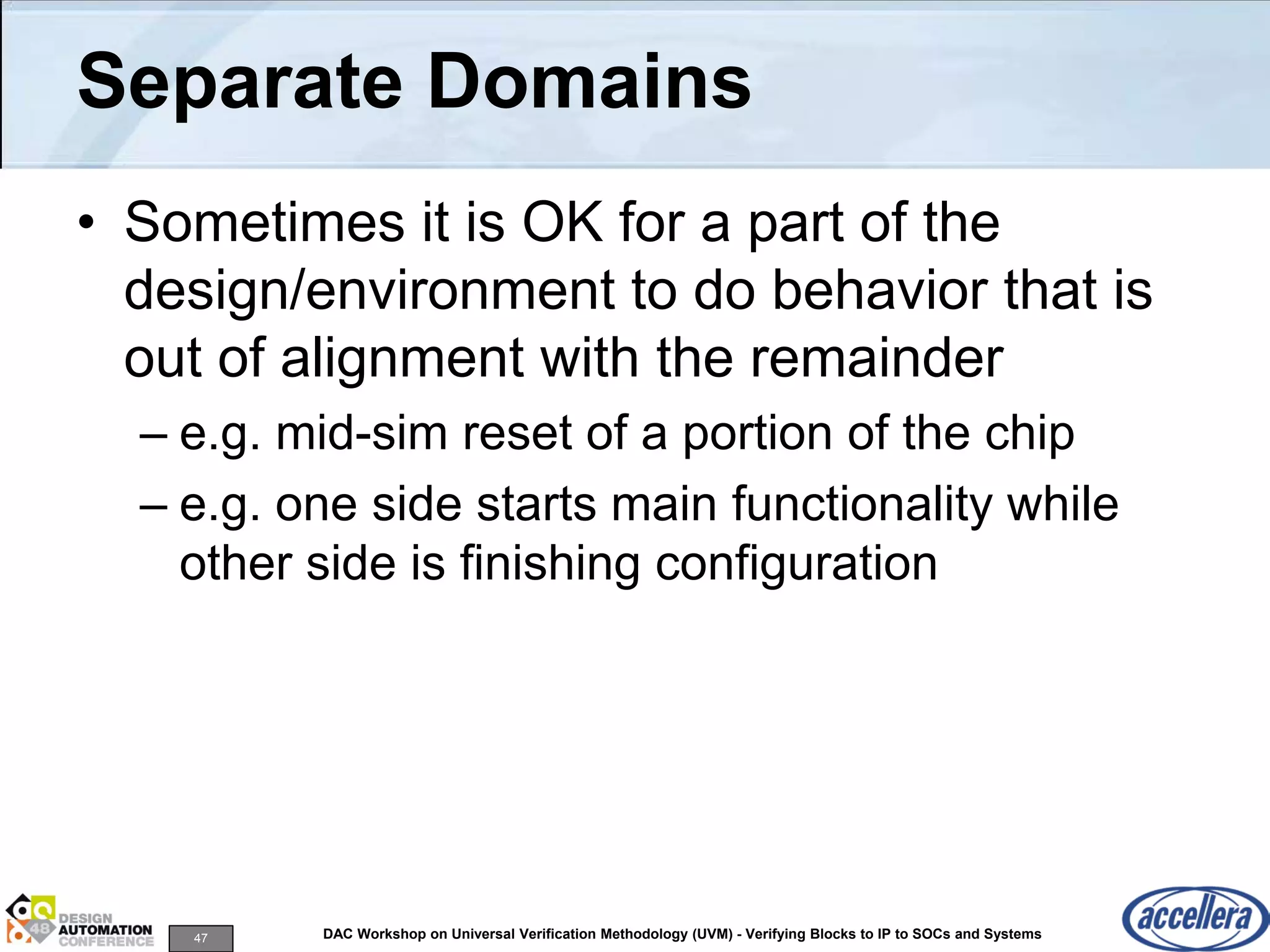 Separate Domains

• Sometimes it is OK for a part of the design/environment to do behavior that is out of alignment with the remainder

– e.g. mid-sim reset of a portion of the chip

– e.g. one side starts main functionality while other side is finishing configuration

48 DESIGN AUTOMATION CONFERENCE

47

DAC Workshop on Universal Verification Methodology (UVM) - Verifying Blocks to IP to SOCs and Systems

accellera